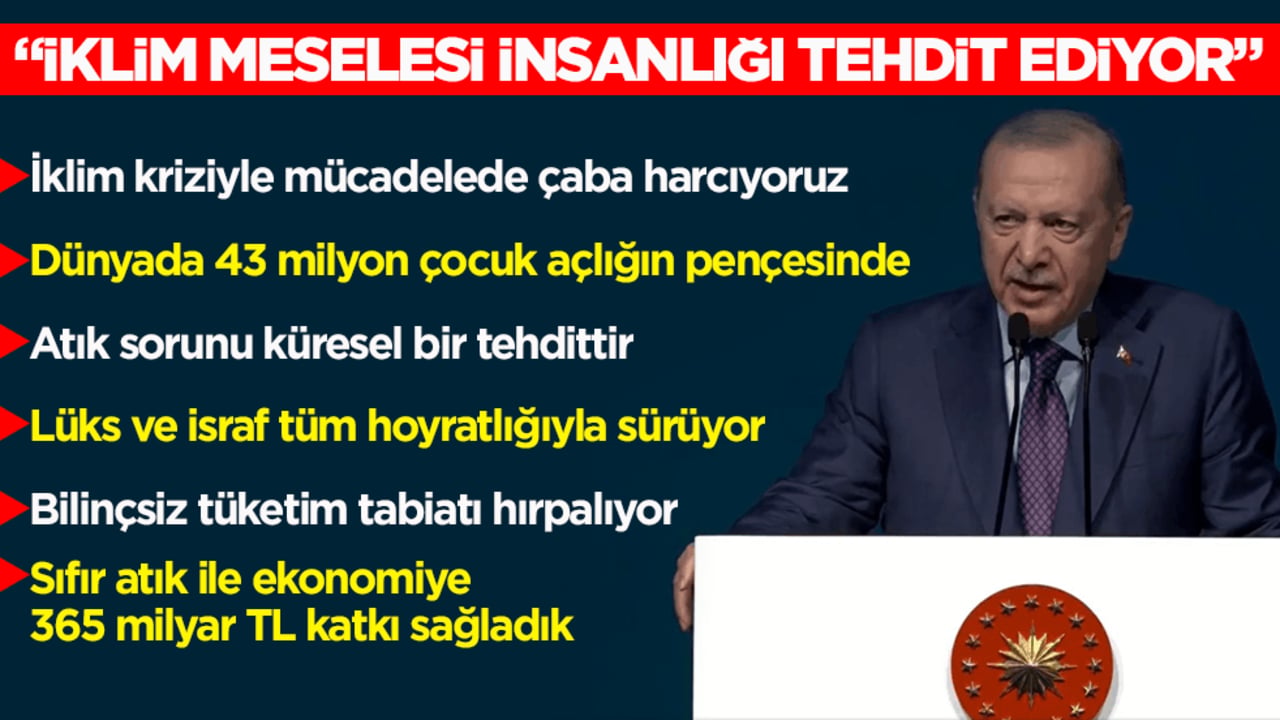 “İKLİM MESELESİ İNSANLIĞI TEHDİT EDİYOR”

İklim kriziyle mücadelede çaba harcıyoruz

Dünyada 43 milyon çocuk açlığın pençesinde

Atık sorunu küresel bir tehdittir

Lüks ve israf tüm hoyratlığıyla sürüyor

Bilinçsiz tüketim tabiatı hırpalıyor

Sıfır atık ile ekonomiye 365 milyar TL katkı sağladık